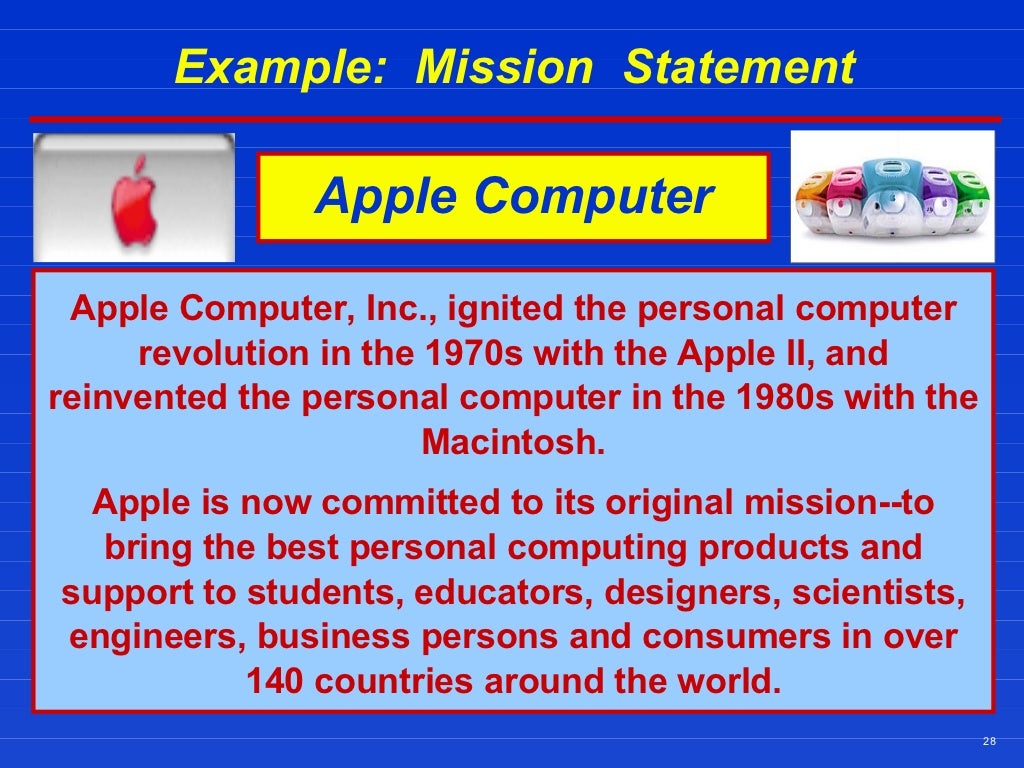 Example: Mission Statement

Apple Computer

Apple Computer, Inc., ignited the personal computer revolution in the 1970s with the Apple II, and reinvented the personal computer in the 1980s with the Macintosh.

Apple is now committed to its original mission--to bring the best personal computing products and support to students, educators, designers, scientists, engineers, business persons and consumers in over 140 countries around the world.

28